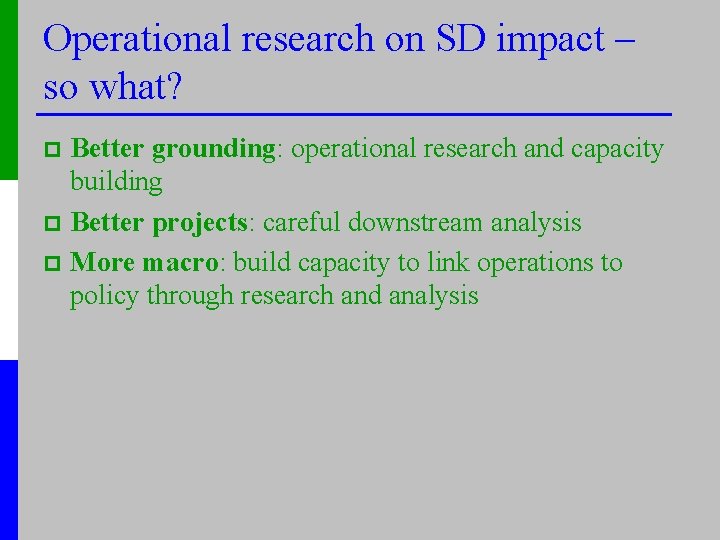 Operational research on SD impact – so what?

Better grounding: operational research and capacity building

Better projects: careful downstream analysis

More macro: build capacity to link operations to policy through research and analysis